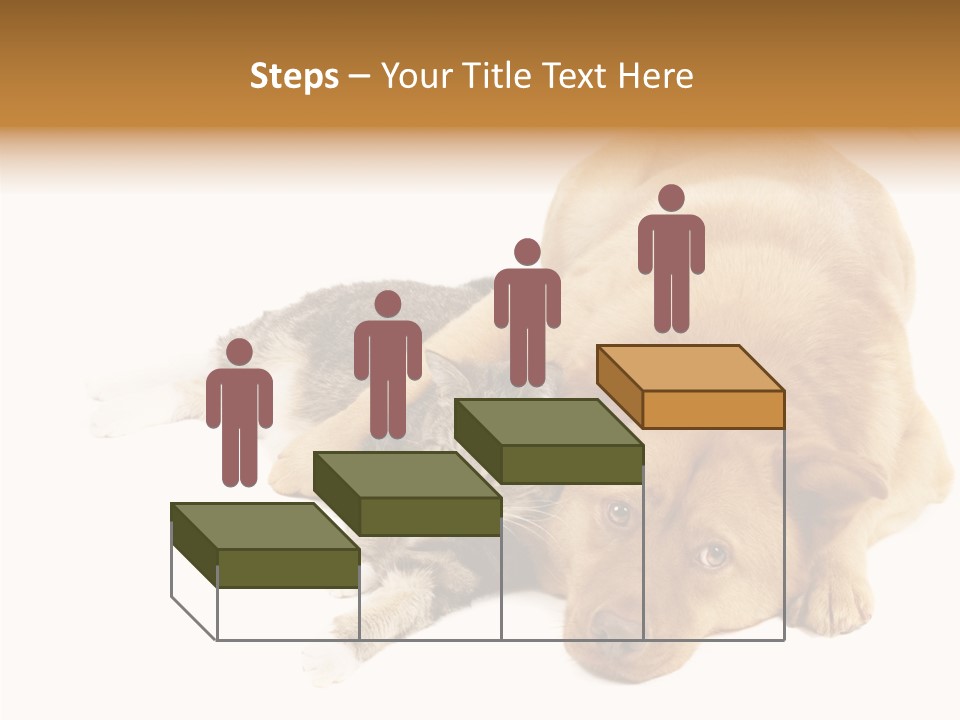 Steps – Your Title Text Here